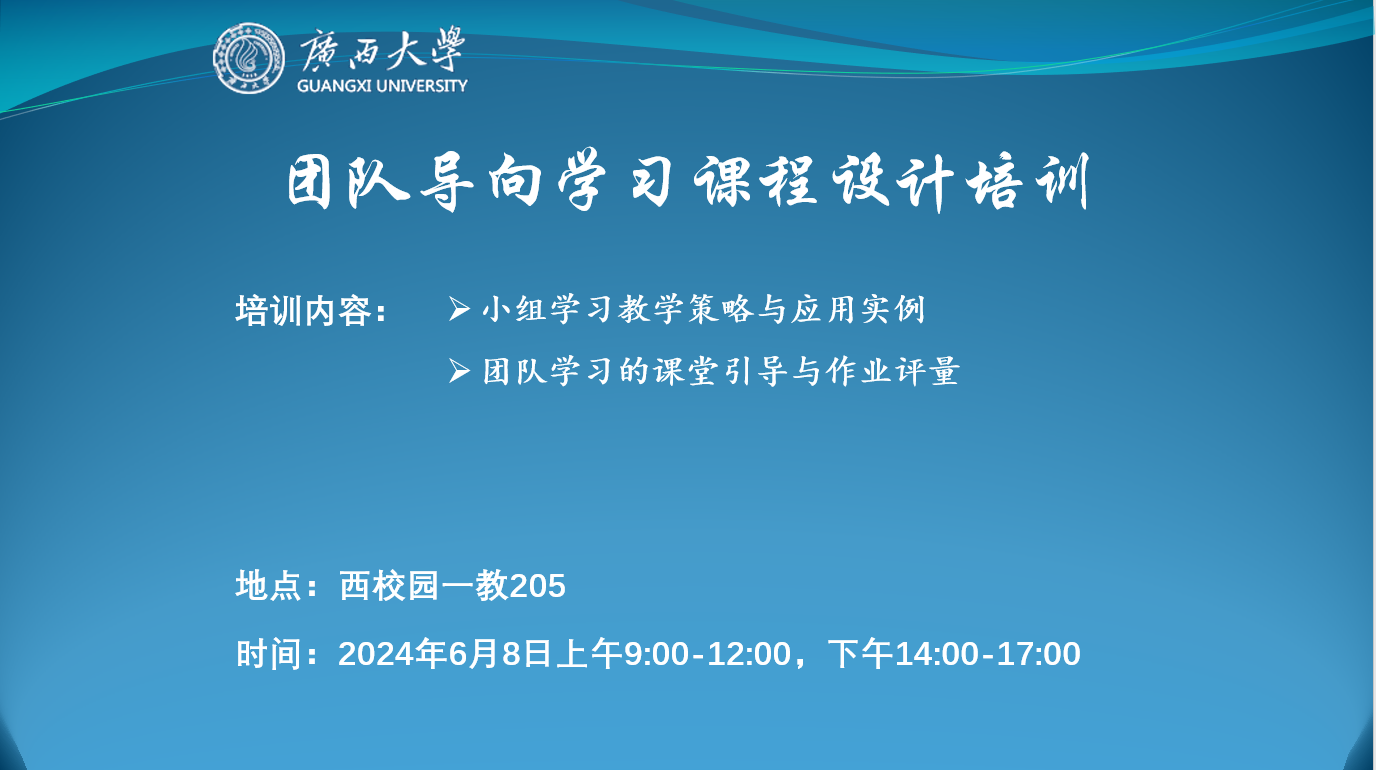 廣西大學
GUANGXI UNIVERSITY

团队导向学习课程设计培训

培训内容：
➢ 小组学习教学策略与应用实例
➢ 团队学习的课堂引导与作业评量

地点：西校园一教205

时间：2024年6月8日上午9:00-12:00，下午14:00-17:00